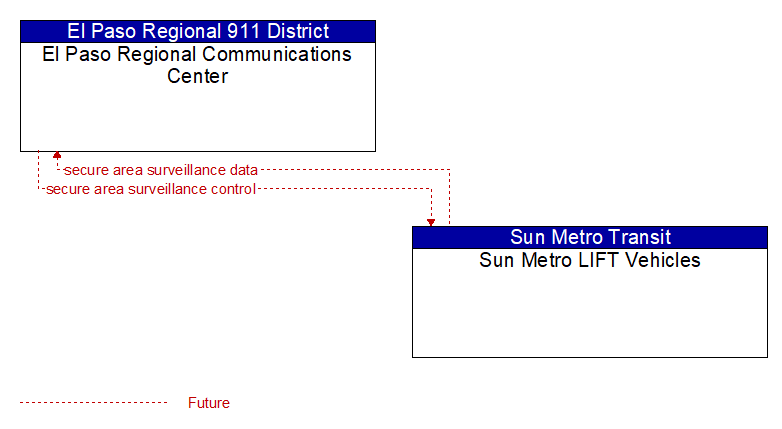 El Paso Regional 911 District
El Paso Regional Communications Center

secure area surveillance data
secure area surveillance control

Sun Metro Transit
Sun Metro LIFT Vehicles

Future